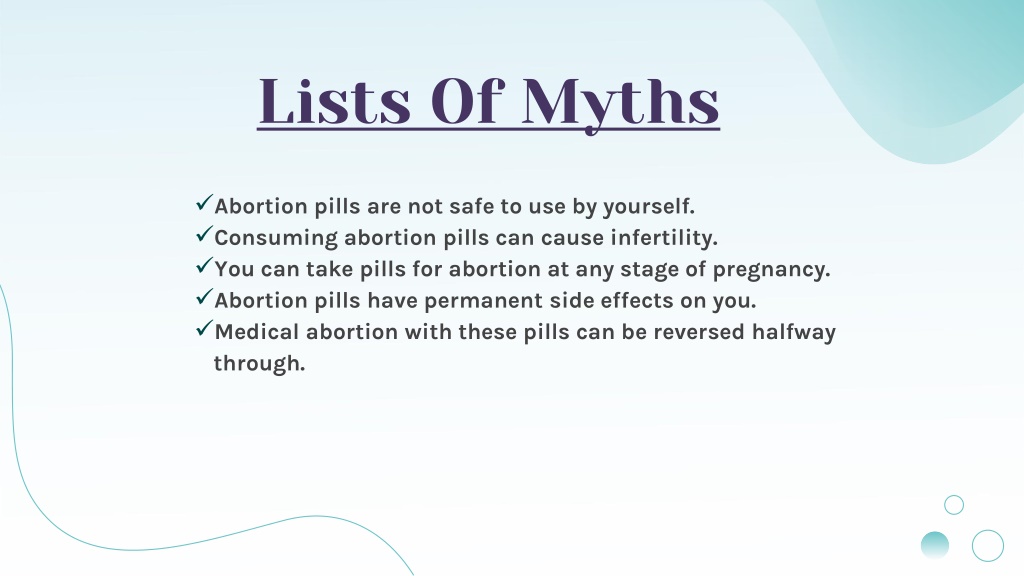 Lists Of Myths

✓Abortion pills are not safe to use by yourself.
✓Consuming abortion pills can cause infertility.
✓You can take pills for abortion at any stage of pregnancy.
✓Abortion pills have permanent side effects on you.
✓Medical abortion with these pills can be reversed halfway through.